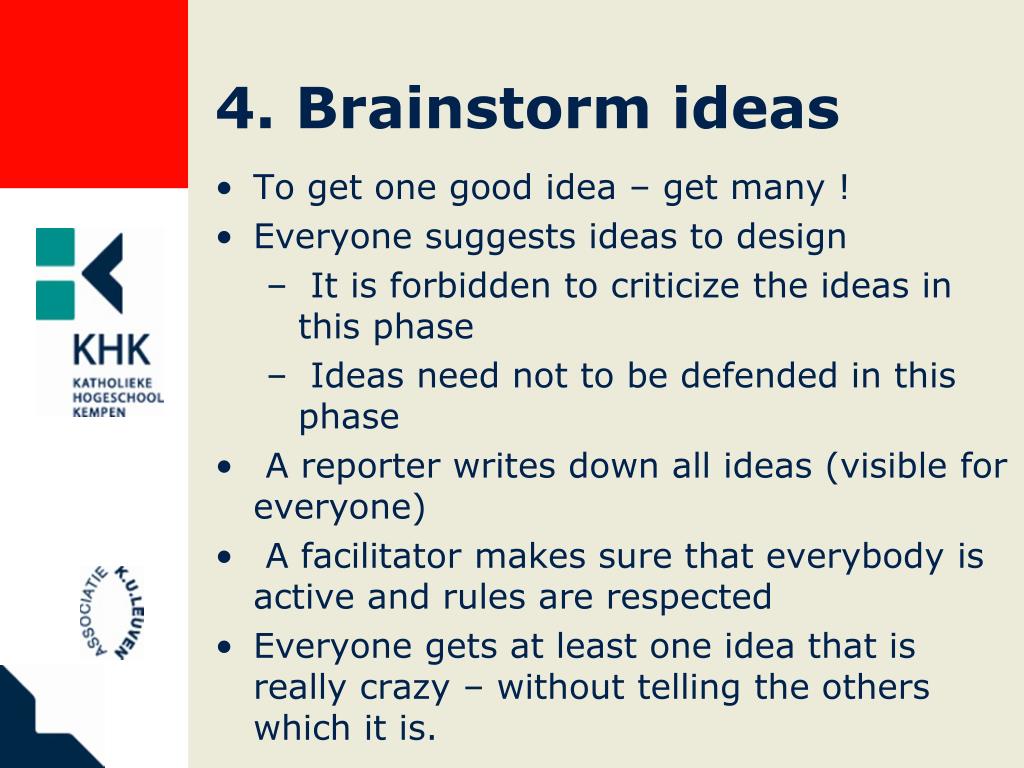 KHK
KATHOLIEKE HOGESCHOOL KEMPEN

ASSOCIATIE K.U.LEUVEN

4. Brainstorm ideas

• To get one good idea – get many !
• Everyone suggests ideas to design
– It is forbidden to criticize the ideas in this phase
– Ideas need not to be defended in this phase
• A reporter writes down all ideas (visible for everyone)
• A facilitator makes sure that everybody is active and rules are respected
• Everyone gets at least one idea that is really crazy – without telling the others which it is.